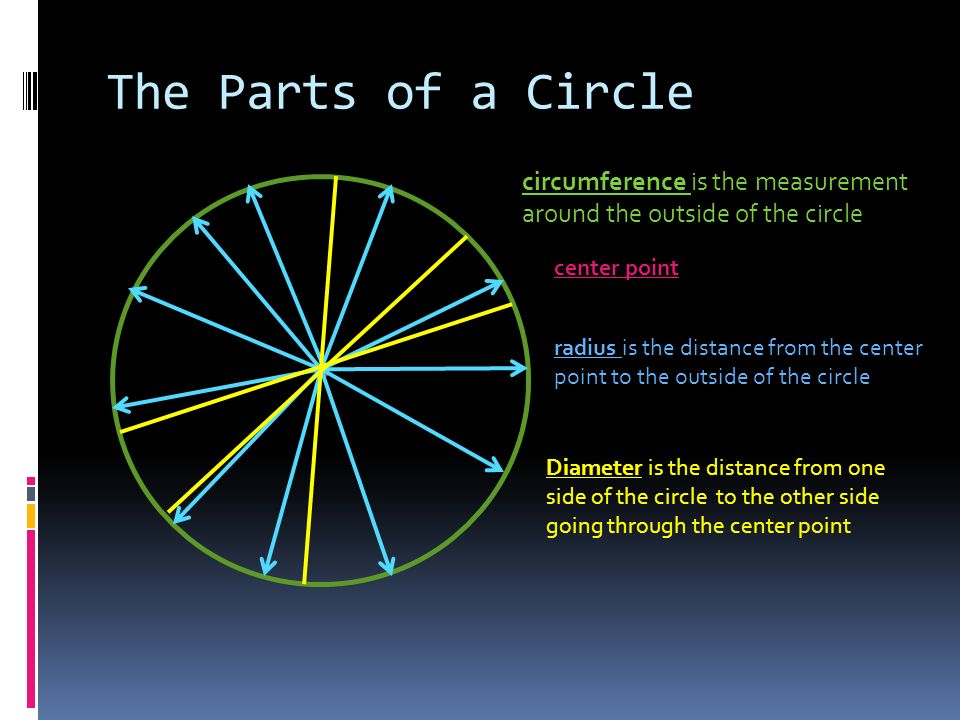 The Parts of a Circle

circumference is the measurement around the outside of the circle

center point

radius is the distance from the center point to the outside of the circle

Diameter is the distance from one side of the circle to the other side going through the center point